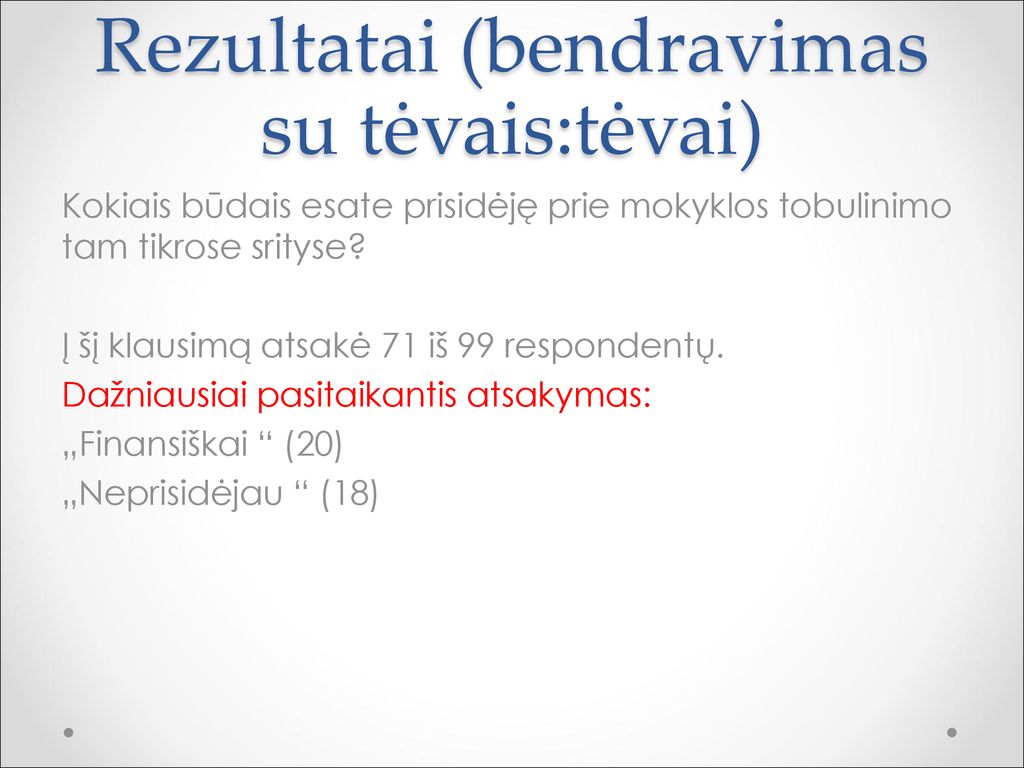 Rezultatai (bendravimas su tėvais:tėvai)

Kokiais būdais esate prisidėję prie mokyklos tobulinimo tam tikrose srityse?

Į šį klausimą atsakė 71 iš 99 respondentų.
Dažniausiai pasitaikantis atsakymas:
„Finansiškai “ (20)
„Neprisidėjau “ (18)